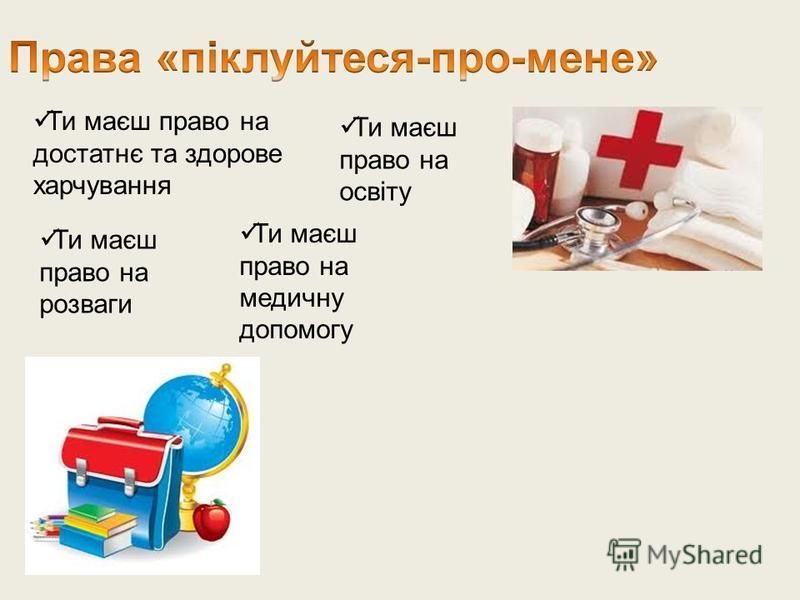 Права «піклуйтеся-про-мене»

✓Ти маєш право на достатнє та здорове харчування

✓Ти маєш право на освіту

✓Ти маєш право на розваги

✓Ти маєш право на медичну допомогу

MyShared